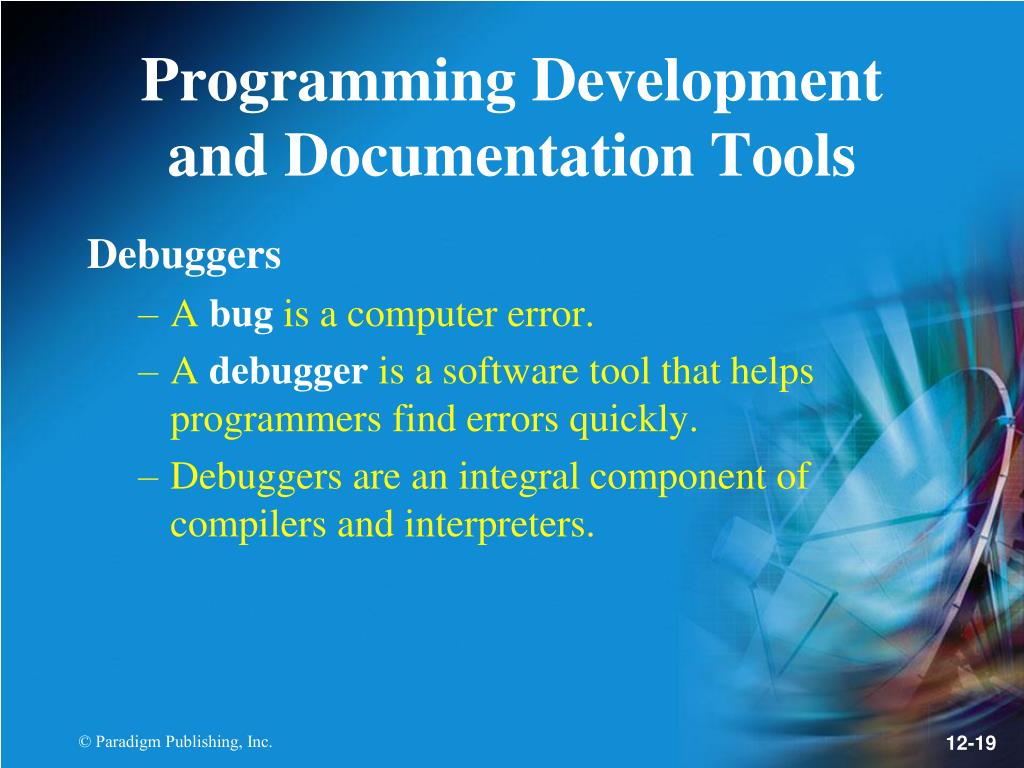 Programming Development and Documentation Tools

Debuggers

– A bug is a computer error.

– A debugger is a software tool that helps programmers find errors quickly.

– Debuggers are an integral component of compilers and interpreters.

© Paradigm Publishing, Inc.

12-19